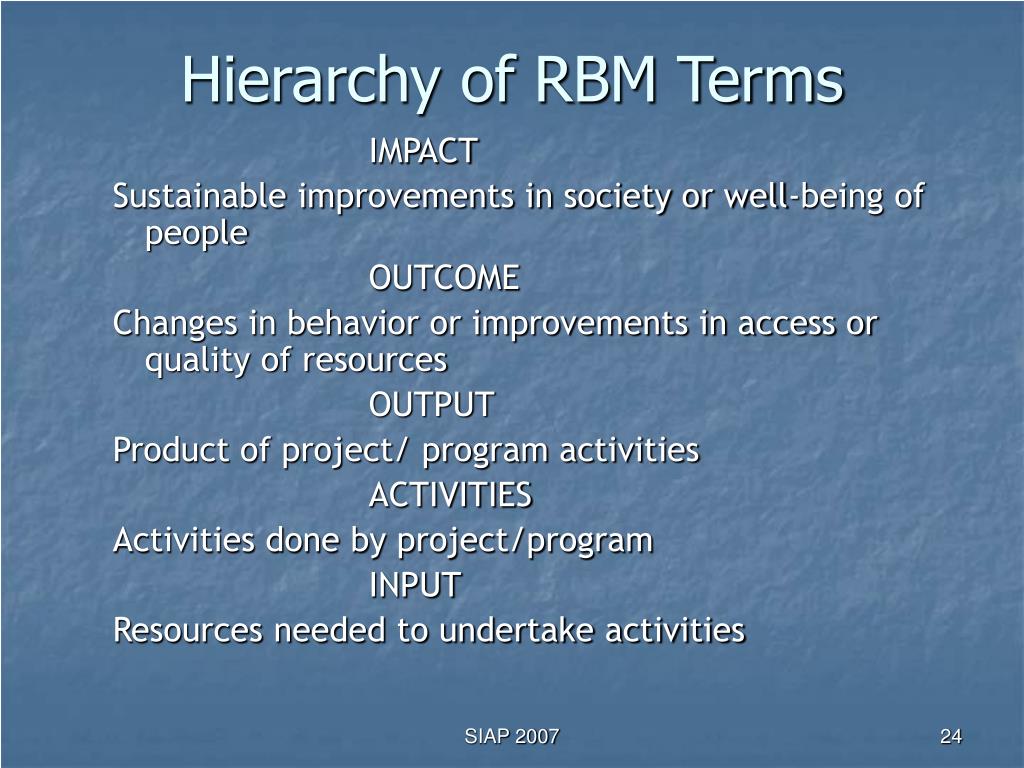 Hierarchy of RBM Terms

IMPACT

Sustainable improvements in society or well-being of people

OUTCOME

Changes in behavior or improvements in access or quality of resources

OUTPUT

Product of project/ program activities

ACTIVITIES

Activities done by project/program

INPUT

Resources needed to undertake activities

SIAP 2007

24